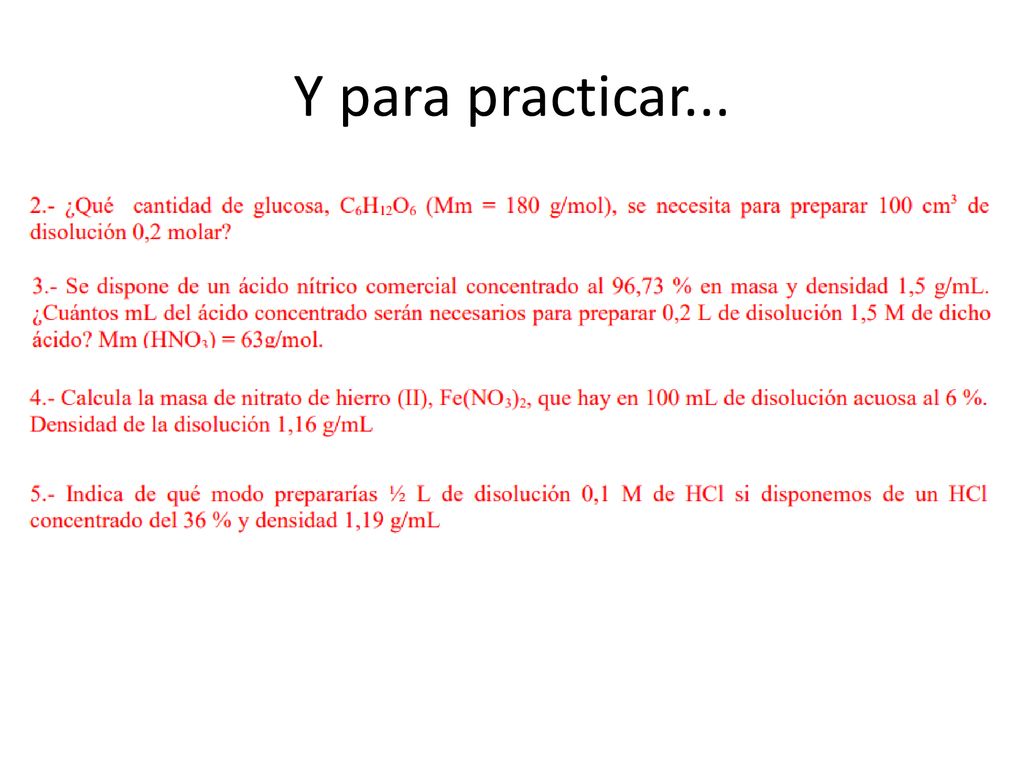 Y para practicar...

2.- ¿Qué cantidad de glucosa, $C_6H_{12}O_6$ (Mm = 180 g/mol), se necesita para preparar 100 $cm^3$ de disolución 0,2 molar?

3.- Se dispone de un ácido nítrico comercial concentrado al 96,73 % en masa y densidad 1,5 g/mL. ¿Cuántos mL del ácido concentrado serán necesarios para preparar 0,2 L de disolución 1,5 M de dicho ácido? Mm ($HNO_3$) = 63g/mol.

4.- Calcula la masa de nitrato de hierro (II), $Fe(NO_3)_2$, que hay en 100 mL de disolución acuosa al 6 %. Densidad de la disolución 1,16 g/mL

5.- Indica de qué modo prepararías ½ L de disolución 0,1 M de HCl si disponemos de un HCl concentrado del 36 % y densidad 1,19 g/mL